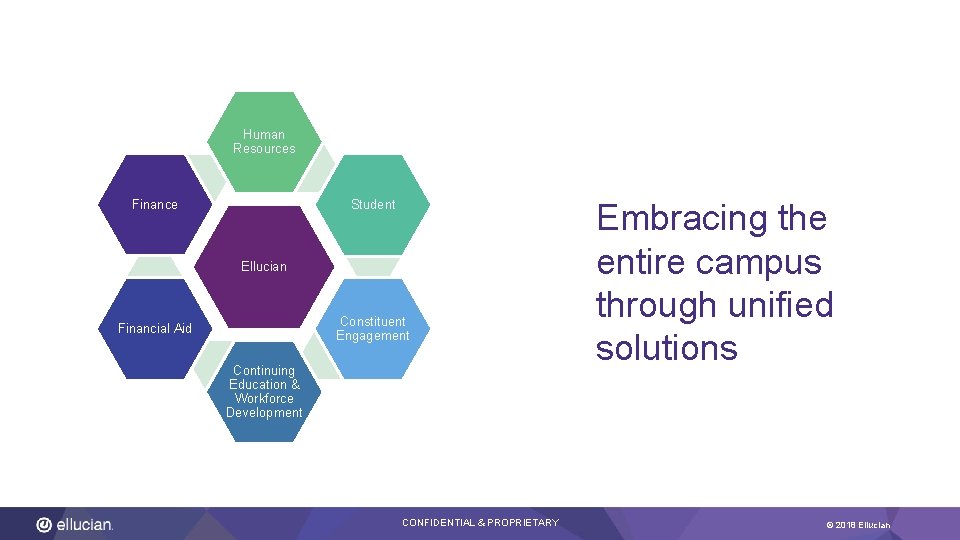 Human Resources

Finance

Student

Ellucian

Financial Aid

Constituent Engagement

Continuing Education & Workforce Development

Embracing the entire campus through unified solutions

ellucian.

CONFIDENTIAL & PROPRIETARY

© 2018 Ellucian